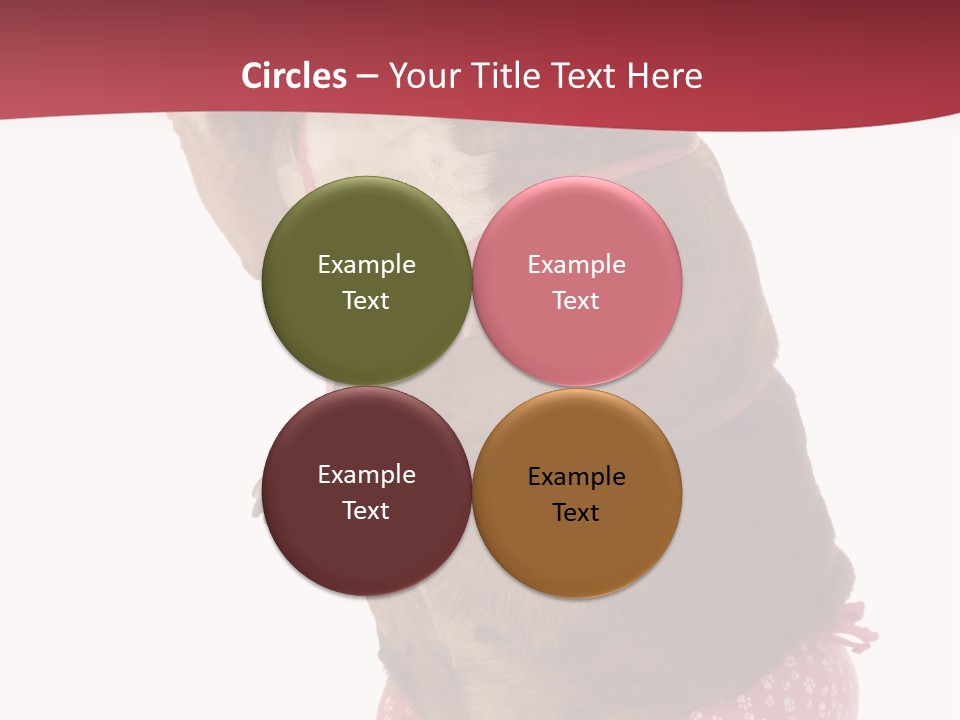 Circles – Your Title Text Here

Example Text

Example Text

Example Text

Example Text